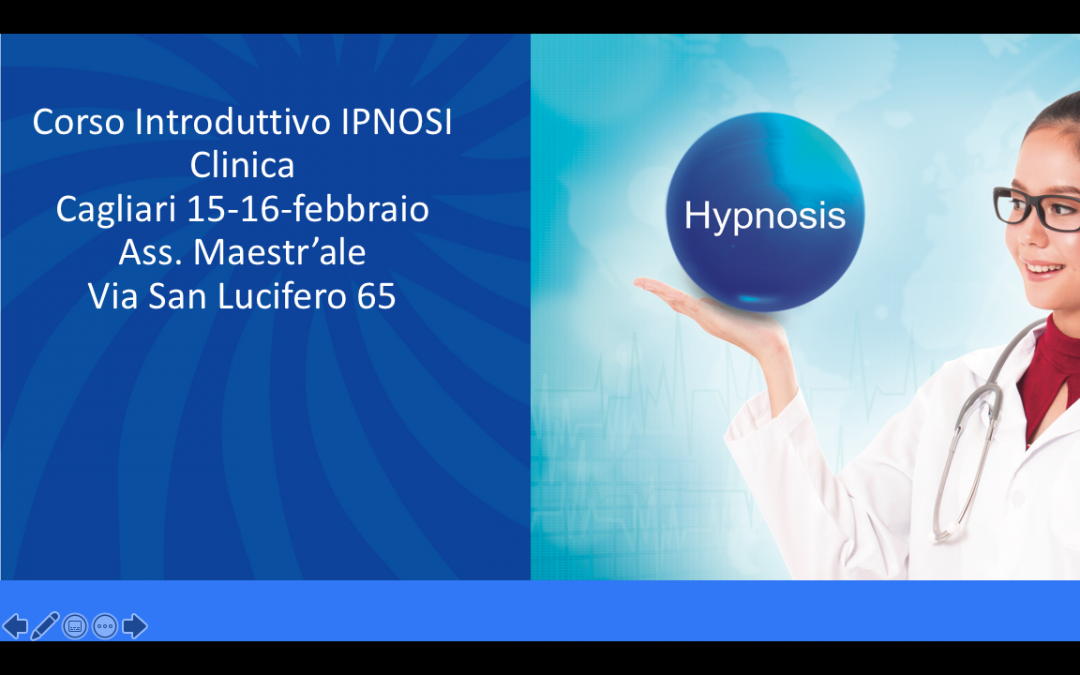 Corso Introduttivo IPNOSI Clinica
Cagliari 15-16-febbraio
Ass. Maestr’ale
Via San Lucifero 65

Hypnosis